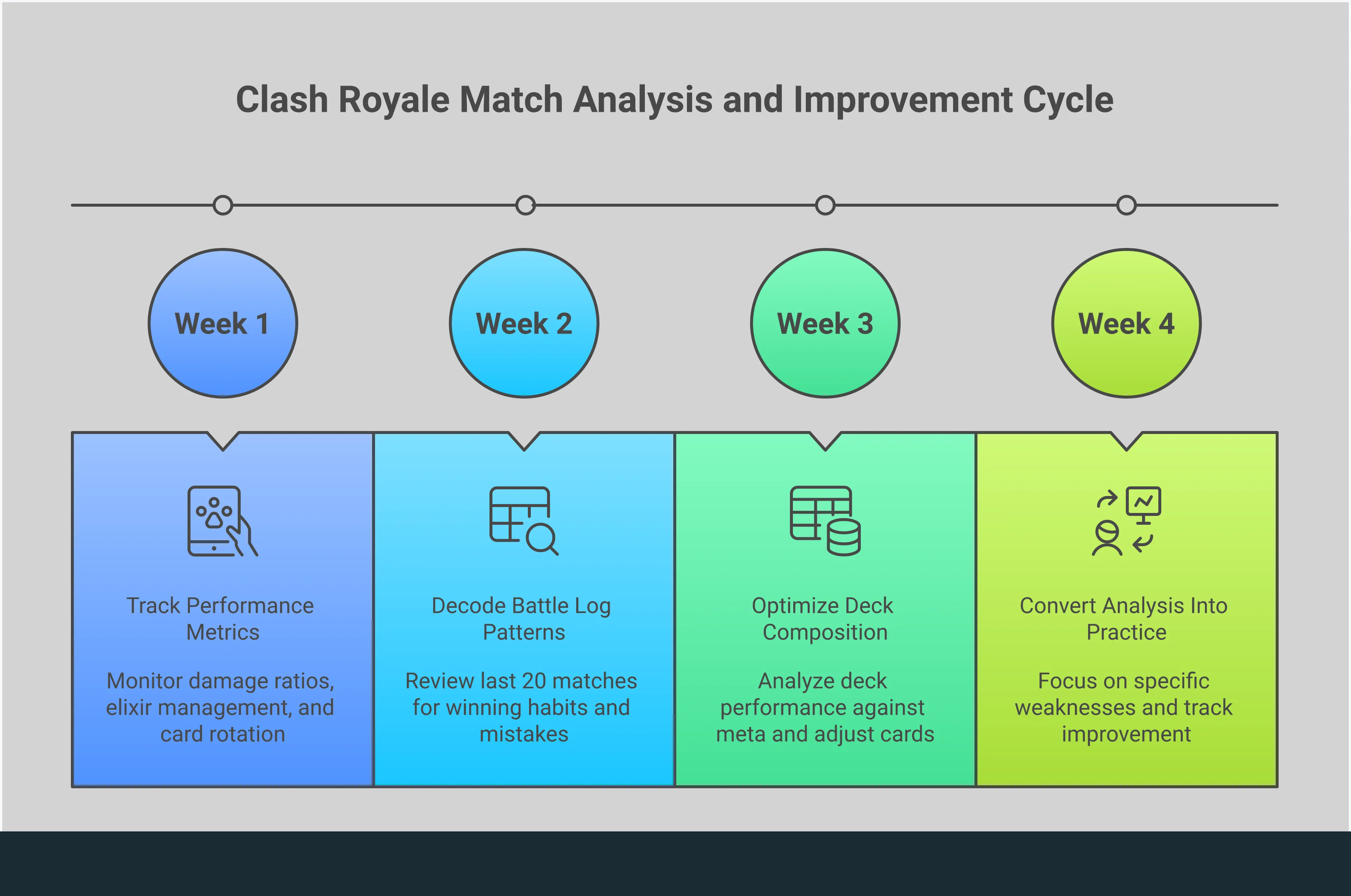 Clash Royale Match Analysis and Improvement Cycle

Week 1

Week 2

Week 3

Week 4

Track Performance Metrics

Monitor damage ratios, elixir management, and card rotation

Decode Battle Log Patterns

Review last 20 matches for winning habits and mistakes

Optimize Deck Composition

Analyze deck performance against meta and adjust cards

Convert Analysis Into Practice

Focus on specific weaknesses and track improvement